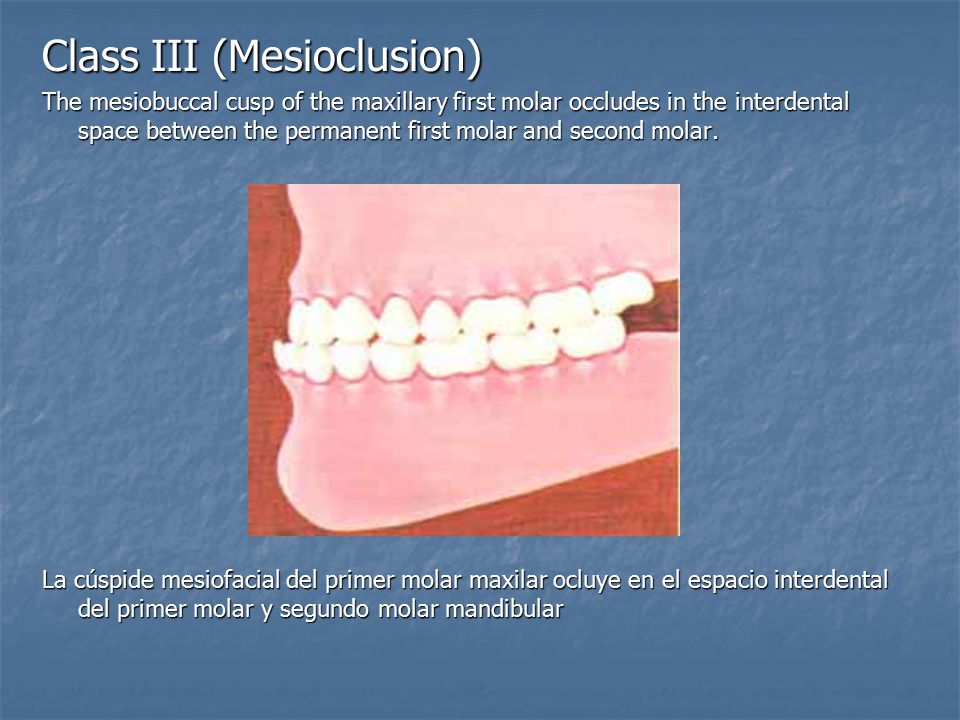 Class III (Mesioclusion)

The mesiobuccal cusp of the maxillary first molar occludes in the interdental space between the permanent first molar and second molar.

La cúspide mesiofacial del primer molar maxilar ocluye en el espacio interdental del primer molar y segundo molar mandibular